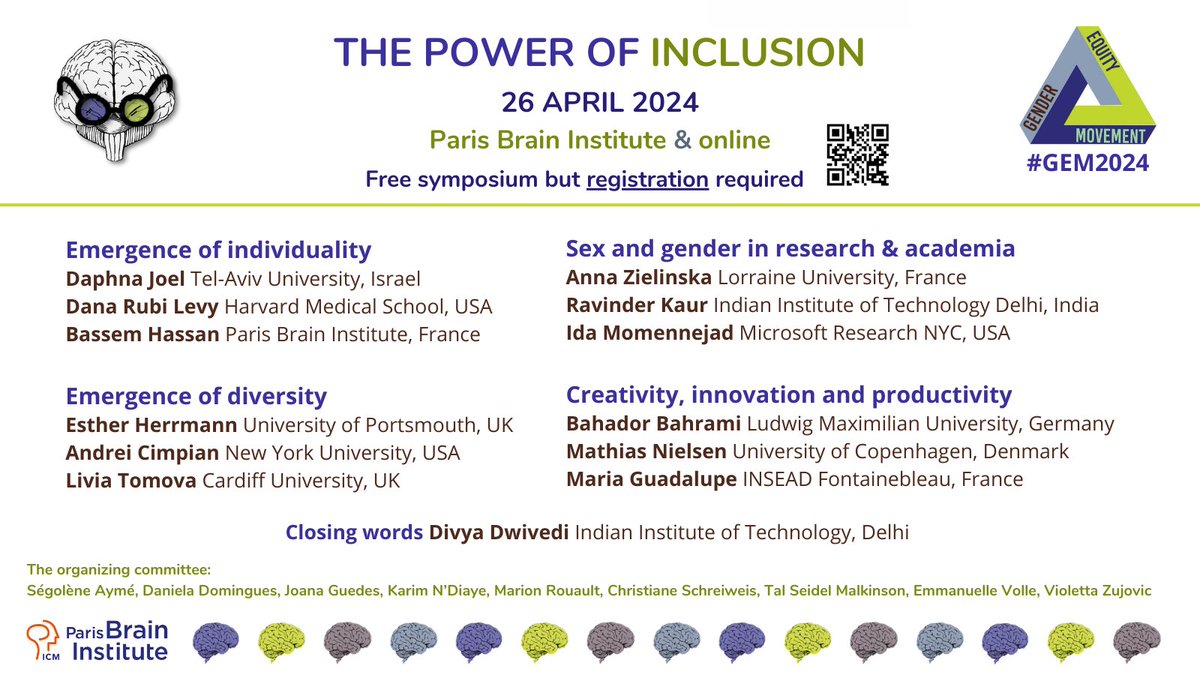 THE POWER OF INCLUSION

26 APRIL 2024

Paris Brain Institute & online

Free symposium but registration required

GENDER EQUITY MOVEMENT

#GEM2024

Emergence of individuality
Daphna Joel Tel-Aviv University, Israel
Dana Rubi Levy Harvard Medical School, USA
Bassem Hassan Paris Brain Institute, France

Emergence of diversity
Esther Herrmann University of Portsmouth, UK
Andrei Cimpian New York University, USA
Livia Tomova Cardiff University, UK

Sex and gender in research & academia
Anna Zielinska Lorraine University, France
Ravinder Kaur Indian Institute of Technology Delhi, India
Ida Momennejad Microsoft Research NYC, USA

Creativity, innovation and productivity
Bahador Bahrami Ludwig Maximilian University, Germany
Mathias Nielsen University of Copenhagen, Denmark
Maria Guadalupe INSEAD Fontainebleau, France

Closing words Divya Dwivedi Indian Institute of Technology, Delhi

The organizing committee:
Ségolène Aymé, Daniela Domingues, Joana Guedes, Karim N'Diaye, Marion Rouault, Christiane Schreiweis, Tal Seidel Malkinson, Emmanuelle Volle, Violetta Zujovic

ICM Paris Brain Institute